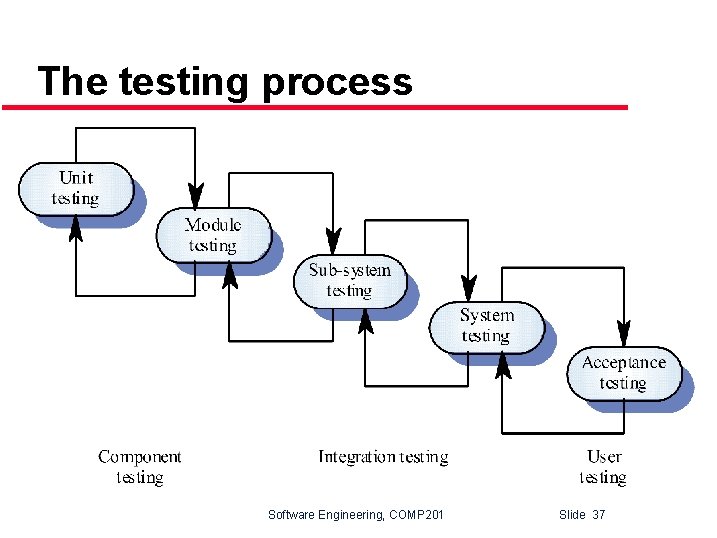 The testing process

Unit testing

Module testing

Sub-system testing

System testing

Acceptance testing

Component testing

Integration testing

User testing

Software Engineering, COMP201

Slide 37